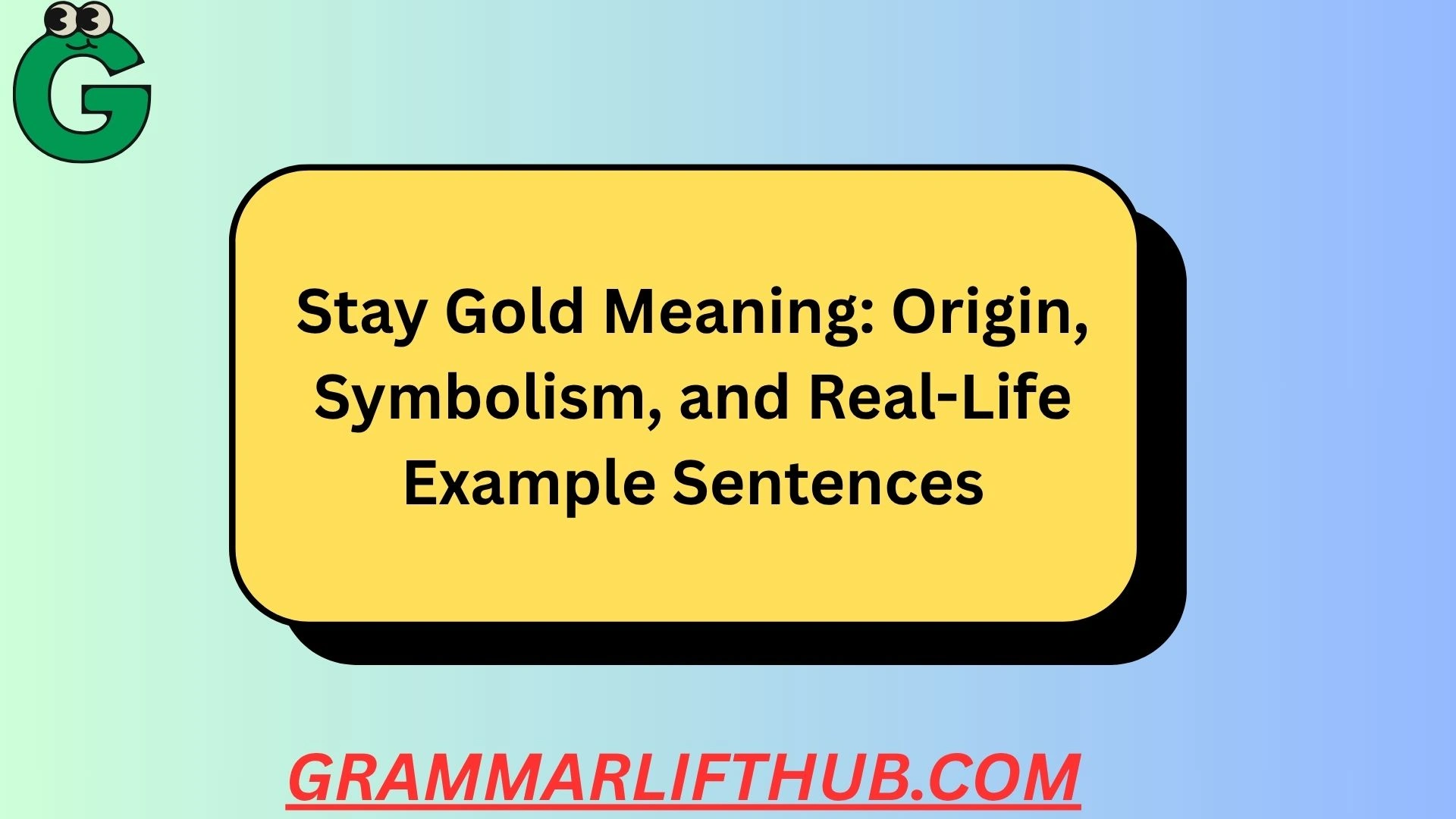 G

Stay Gold Meaning: Origin, Symbolism, and Real-Life Example Sentences

GRAMMARLIFTHUB.COM